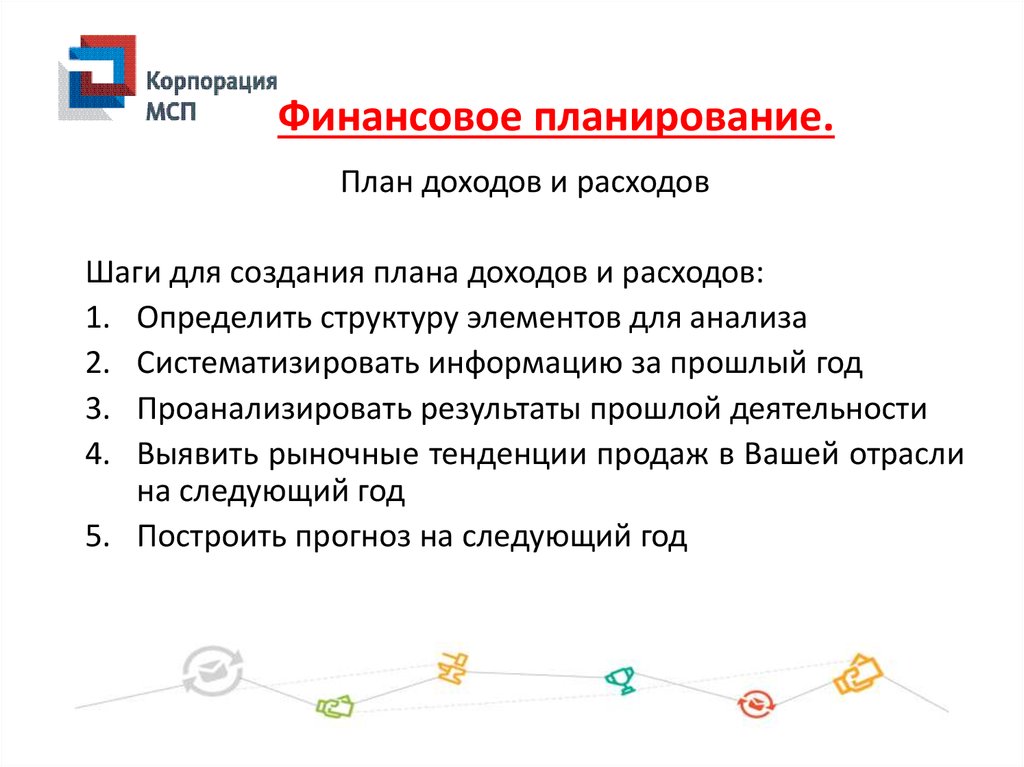 Корпорация МСП

Финансовое планирование.

План доходов и расходов

Шаги для создания плана доходов и расходов:
1. Определить структуру элементов для анализа
2. Систематизировать информацию за прошлый год
3. Проанализировать результаты прошлой деятельности
4. Выявить рыночные тенденции продаж в Вашей отрасли на следующий год
5. Построить прогноз на следующий год